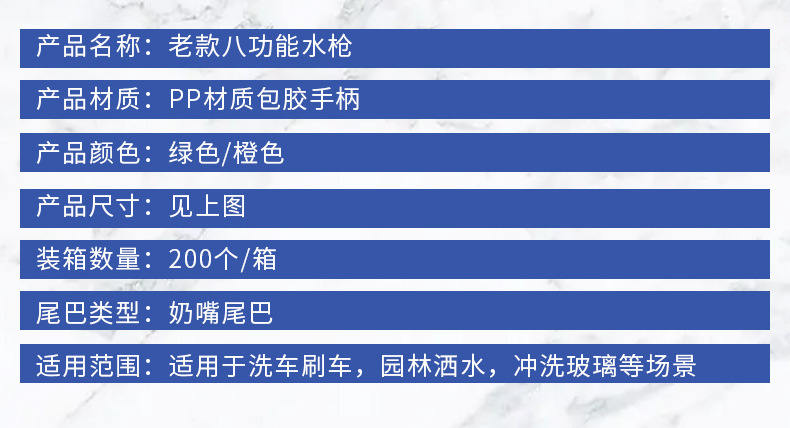 产品名称：老款八功能水枪

产品材质：PP材质包胶手柄

产品颜色：绿色/橙色

产品尺寸：见上图

装箱数量：200个/箱

尾巴类型：奶嘴尾巴

适用范围：适用于洗车刷车，园林洒水，冲洗玻璃等场景